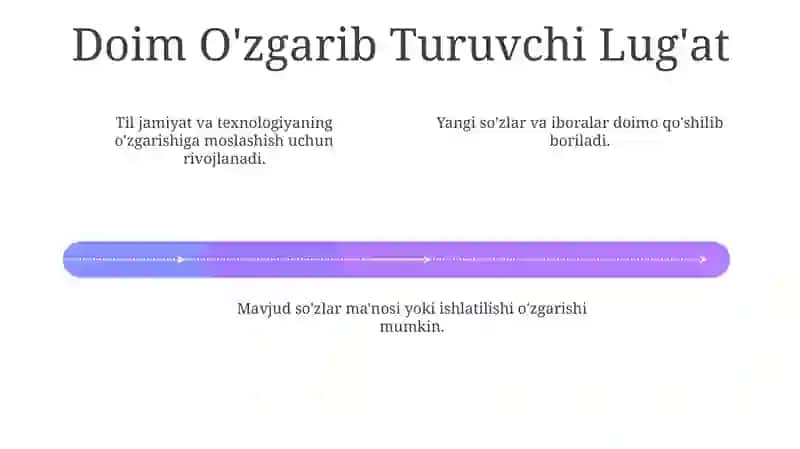 Doim O'zgarib Turuvchi Lug'at

Til jamiyat va texnologiyaning o'zgarishiga moslashish uchun rivojlanadi.

Yangi so'zlar va iboralar doimo qo'shilib boriladi.

Mavjud so'zlar ma'nosi yoki ishlatilishi o'zgarishi mumkin.